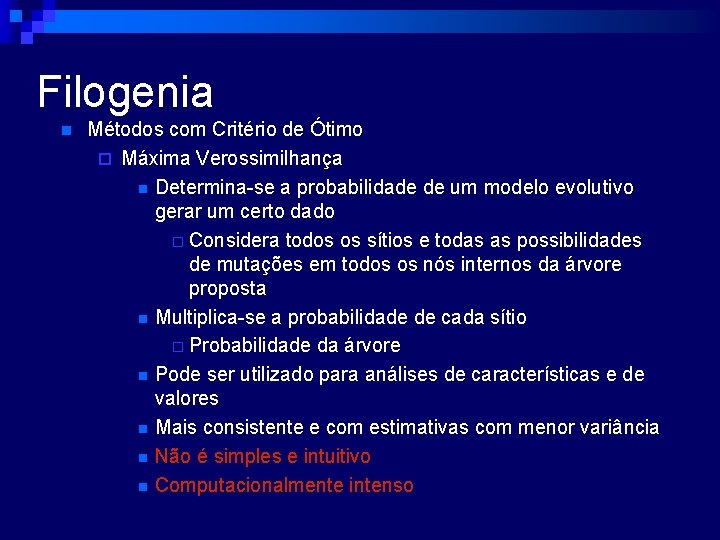 Filogenia

Métodos com Critério de Ótimo

Máxima Verossimilhança

Determina-se a probabilidade de um modelo evolutivo gerar um certo dado

Considera todos os sítios e todas as possibilidades de mutações em todos os nós internos da árvore proposta

Multiplica-se a probabilidade de cada sítio

Probabilidade da árvore

Pode ser utilizado para análises de características e de valores

Mais consistente e com estimativas com menor variância

Não é simples e intuitivo

Computacionalmente intenso